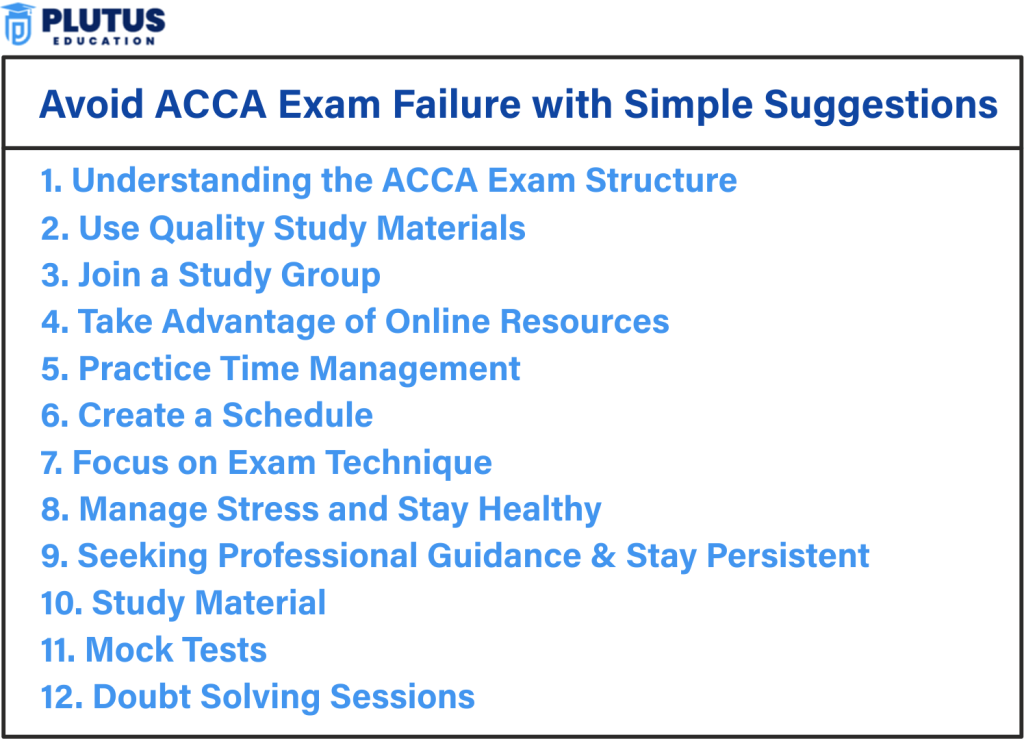 PLUTUS
EDUCATION

Avoid ACCA Exam Failure with Simple Suggestions

1. Understanding the ACCA Exam Structure
2. Use Quality Study Materials
3. Join a Study Group
4. Take Advantage of Online Resources
5. Practice Time Management
6. Create a Schedule
7. Focus on Exam Technique
8. Manage Stress and Stay Healthy
9. Seeking Professional Guidance & Stay Persistent
10. Study Material
11. Mock Tests
12. Doubt Solving Sessions